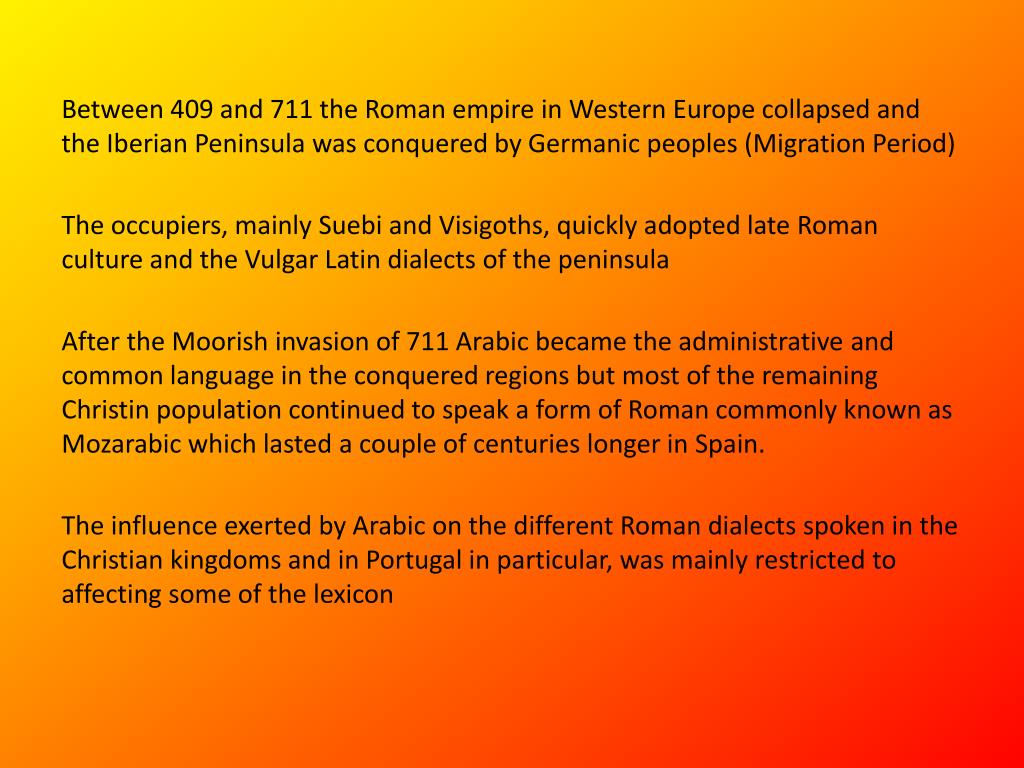 Between 409 and 711 the Roman empire in Western Europe collapsed and the Iberian Peninsula was conquered by Germanic peoples (Migration Period)

The occupiers, mainly Suebi and Visigoths, quickly adopted late Roman culture and the Vulgar Latin dialects of the peninsula

After the Moorish invasion of 711 Arabic became the administrative and common language in the conquered regions but most of the remaining Christin population continued to speak a form of Roman commonly known as Mozarabic which lasted a couple of centuries longer in Spain.

The influence exerted by Arabic on the different Roman dialects spoken in the Christian kingdoms and in Portugal in particular, was mainly restricted to affecting some of the lexicon